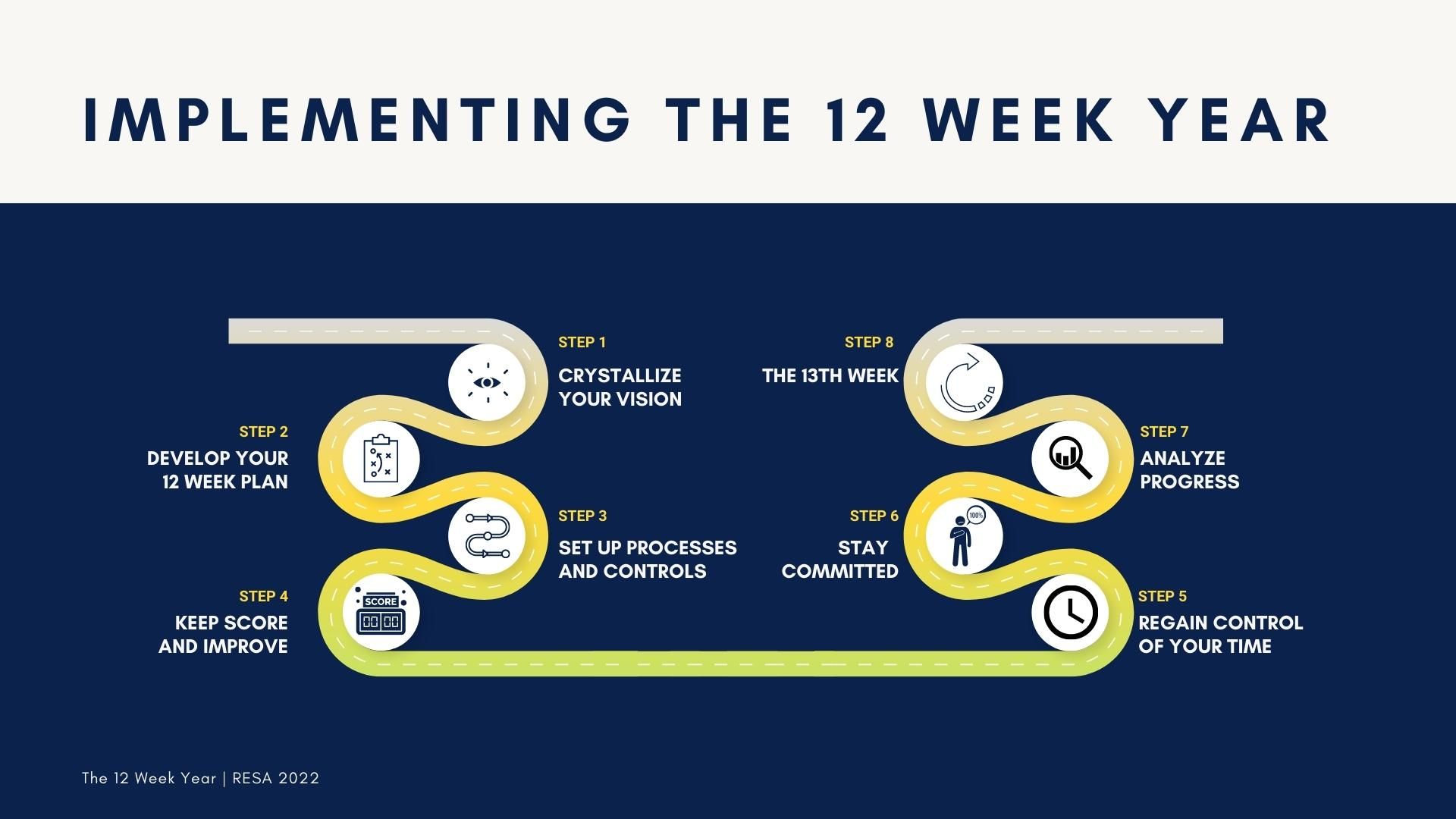 IMPLEMENTING THE 12 WEEK YEAR

STEP 1
CRYSTALLIZE YOUR VISION

STEP 2
DEVELOP YOUR 12 WEEK PLAN

STEP 3
SET UP PROCESSES AND CONTROLS

STEP 4
KEEP SCORE AND IMPROVE

SCORE
00 00

STEP 5
REGAIN CONTROL OF YOUR TIME

STEP 6
STAY COMMITTED

100%

STEP 7
ANALYZE PROGRESS

STEP 8
THE 13TH WEEK

The 12 Week Year | RESA 2022